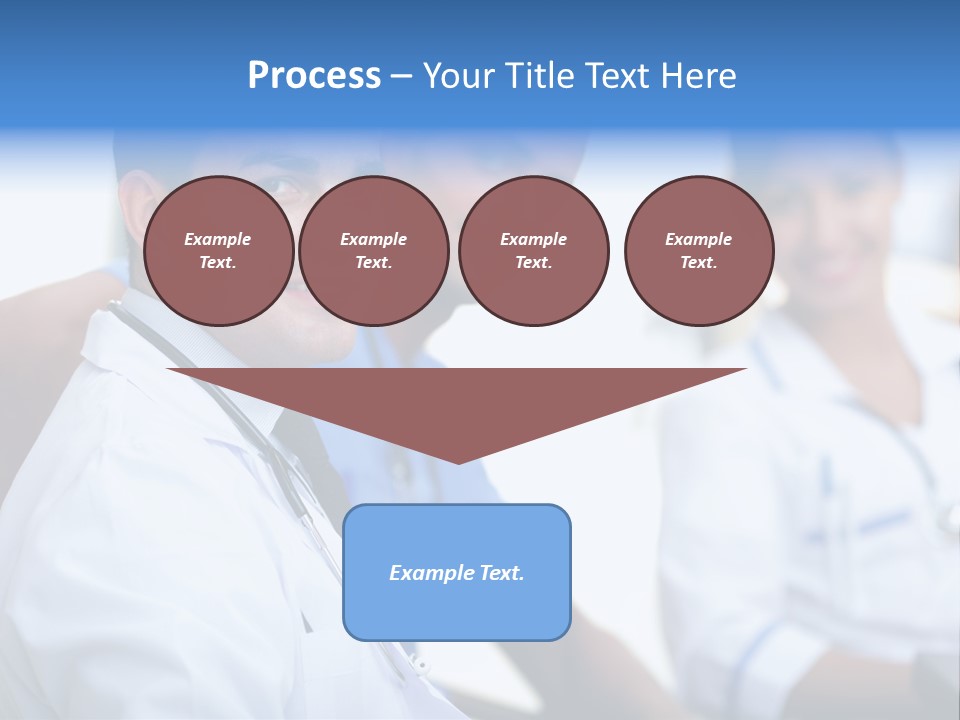 Process – Your Title Text Here

Example Text.

Example Text.

Example Text.

Example Text.

Example Text.